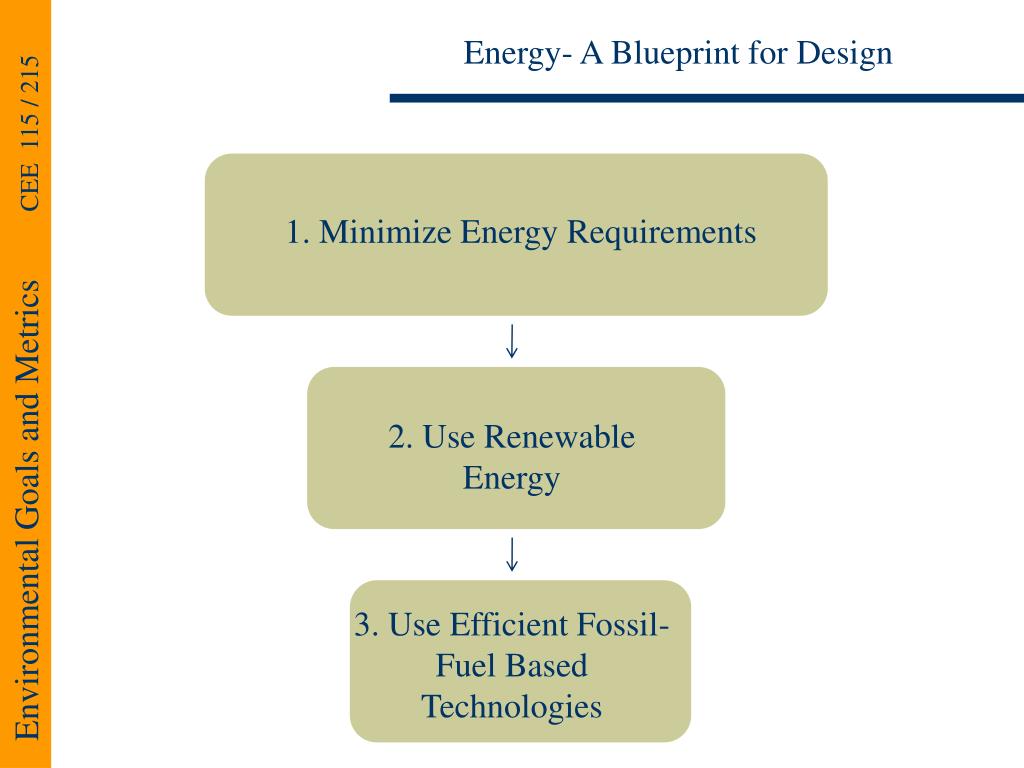 Environmental Goals and Metrics CEE 115 / 215

Energy- A Blueprint for Design

1. Minimize Energy Requirements

↓

2. Use Renewable Energy

↓

3. Use Efficient Fossil-Fuel Based Technologies